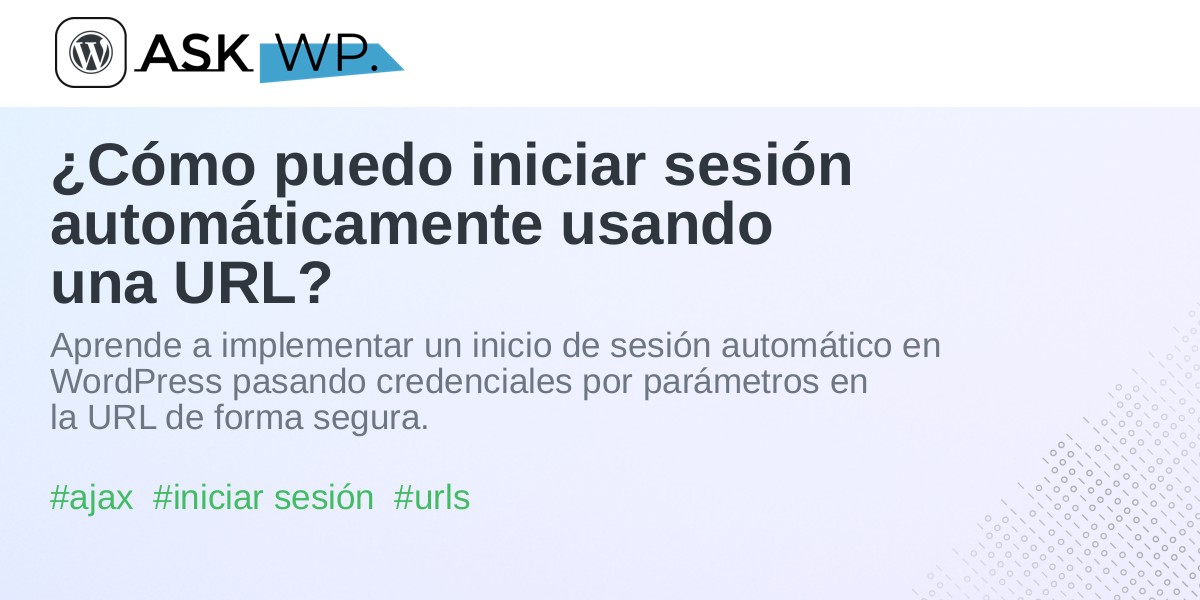 ASK WP.

¿Cómo puedo iniciar sesión automáticamente usando una URL?

Aprende a implementar un inicio de sesión automático en WordPress pasando credenciales por parámetros en la URL de forma segura.

#ajax #iniciar sesión #urls